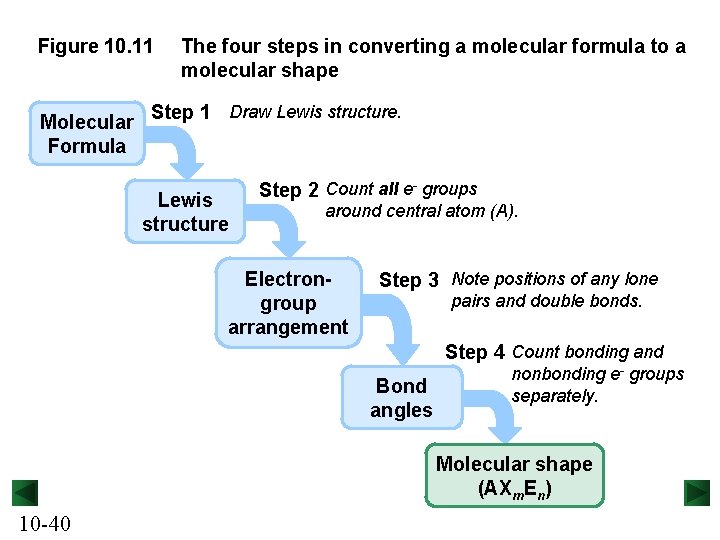 Figure 10.11 The four steps in converting a molecular formula to a molecular shape

Molecular Formula

Step 1 Draw Lewis structure.

Lewis structure

Step 2 Count all $e^-$ groups around central atom (A).

Electron-group arrangement

Step 3 Note positions of any lone pairs and double bonds.

Bond angles

Step 4 Count bonding and nonbonding $e^-$ groups separately.

Molecular shape ($AX_mE_n$)

10-40